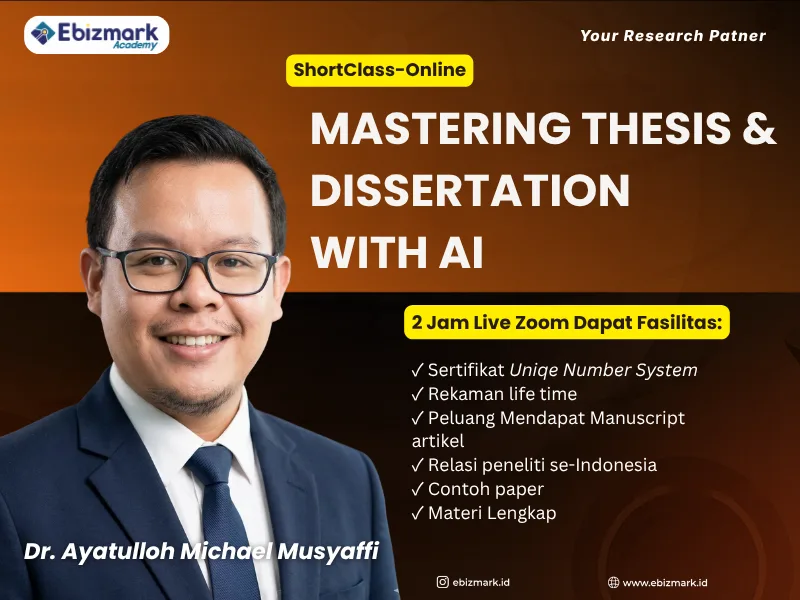 Ebizmark Academy

Your Research Patner

ShortClass-Online

MASTERING THESIS & DISSERTATION WITH AI

2 Jam Live Zoom Dapat Fasilitas:

✓ Sertifikat Uniqe Number System
✓ Rekaman life time
✓ Peluang Mendapat Manuscript artikel
✓ Relasi peneliti se-Indonesia
✓ Contoh paper
✓ Materi Lengkap

Dr. Ayatulloh Michael Musyaffi

ebizmark.id

www.ebizmark.id